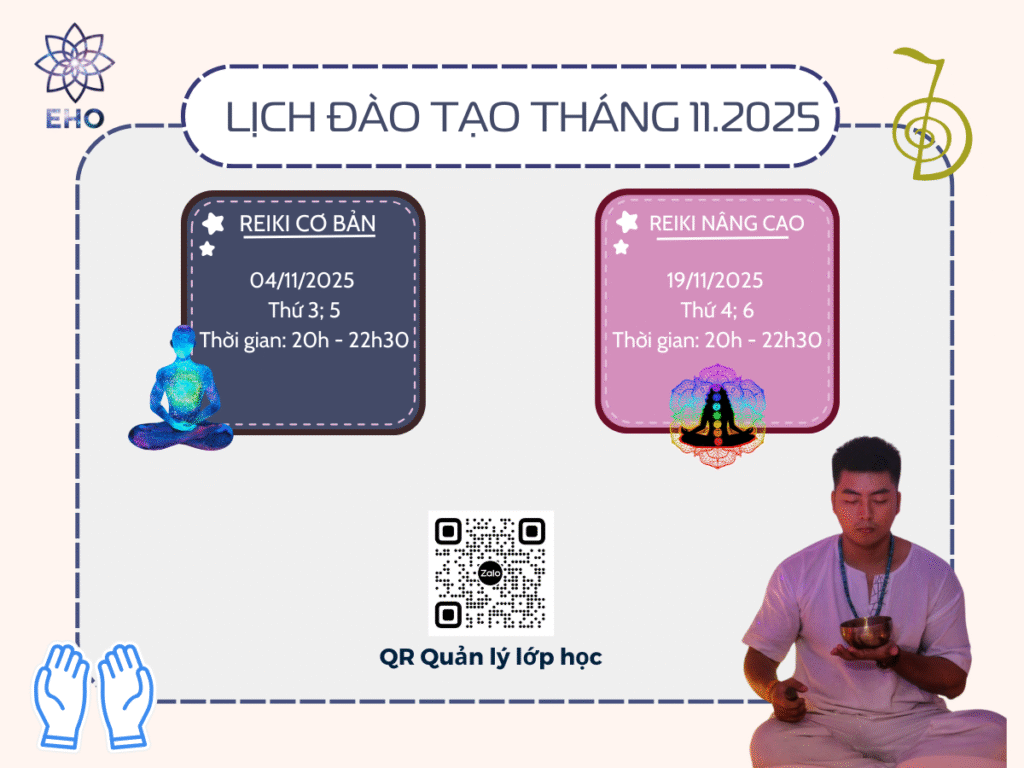 EHO

LỊCH ĐÀO TẠO THÁNG 11.2025

REIKI CƠ BẢN

04/11/2025
Thứ 3; 5
Thời gian: 20h - 22h30

REIKI NÂNG CAO

19/11/2025
Thứ 4; 6
Thời gian: 20h - 22h30

Zalo

QR Quản lý lớp học